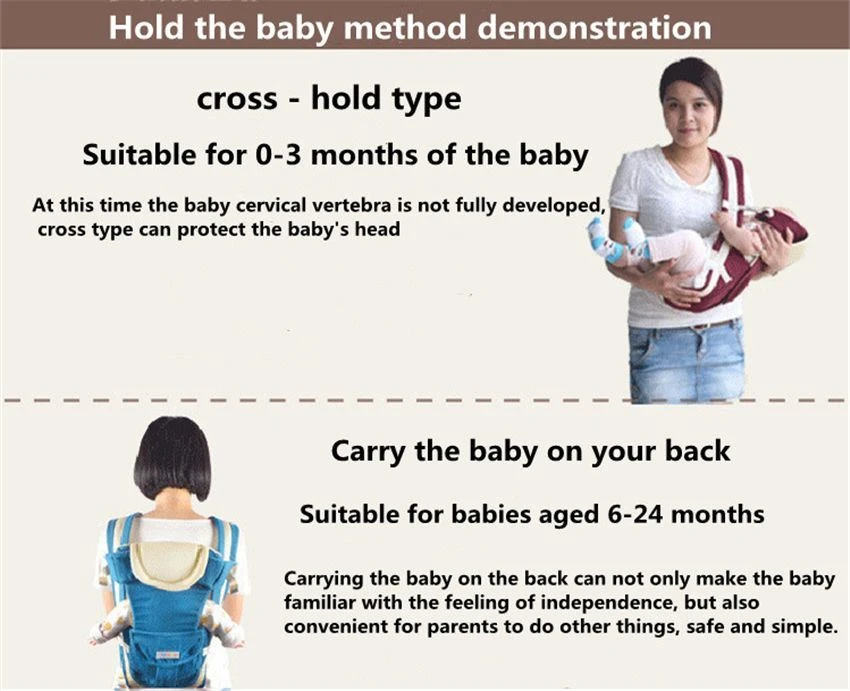 Hold the baby method demonstration

cross - hold type

Suitable for 0-3 months of the baby

At this time the baby cervical vertebra is not fully developed, cross type can protect the baby's head

Carry the baby on your back

Suitable for babies aged 6-24 months

Carrying the baby on the back can not only make the baby familiar with the feeling of independence, but also convenient for parents to do other things, safe and simple.